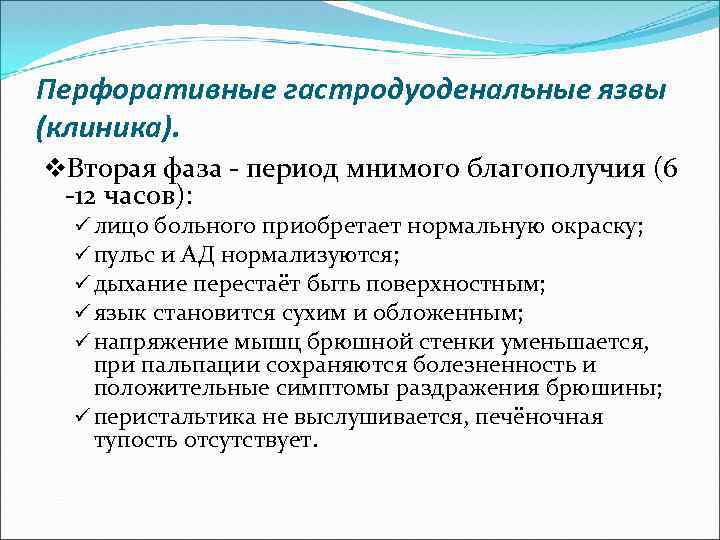 Перфоративные гастродуоденальные язвы (клиника).

❖Вторая фаза - период мнимого благополучия (6 -12 часов):

✓ лицо больного приобретает нормальную окраску;
✓ пульс и АД нормализуются;
✓ дыхание перестаёт быть поверхностным;
✓ язык становится сухим и обложенным;
✓ напряжение мышц брюшной стенки уменьшается, при пальпации сохраняются болезненность и положительные симптомы раздражения брюшины;
✓ перистальтика не выслушивается, печёночная тупость отсутствует.